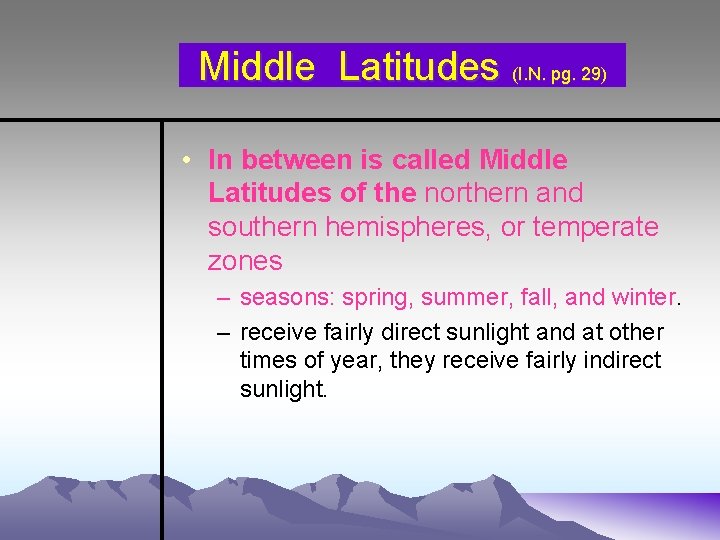 Middle Latitudes (I.N. pg. 29)

• In between is called Middle Latitudes of the northern and southern hemispheres, or temperate zones

– seasons: spring, summer, fall, and winter.

– receive fairly direct sunlight and at other times of year, they receive fairly indirect sunlight.